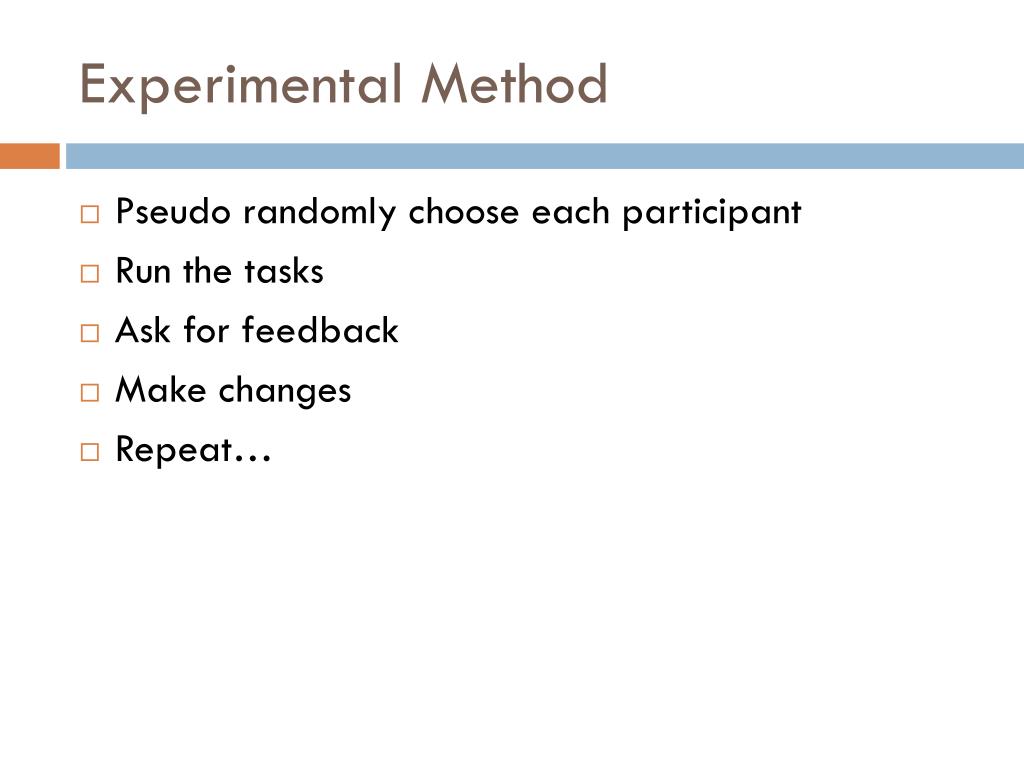 Experimental Method

□ Pseudo randomly choose each participant
□ Run the tasks
□ Ask for feedback
□ Make changes
□ Repeat…